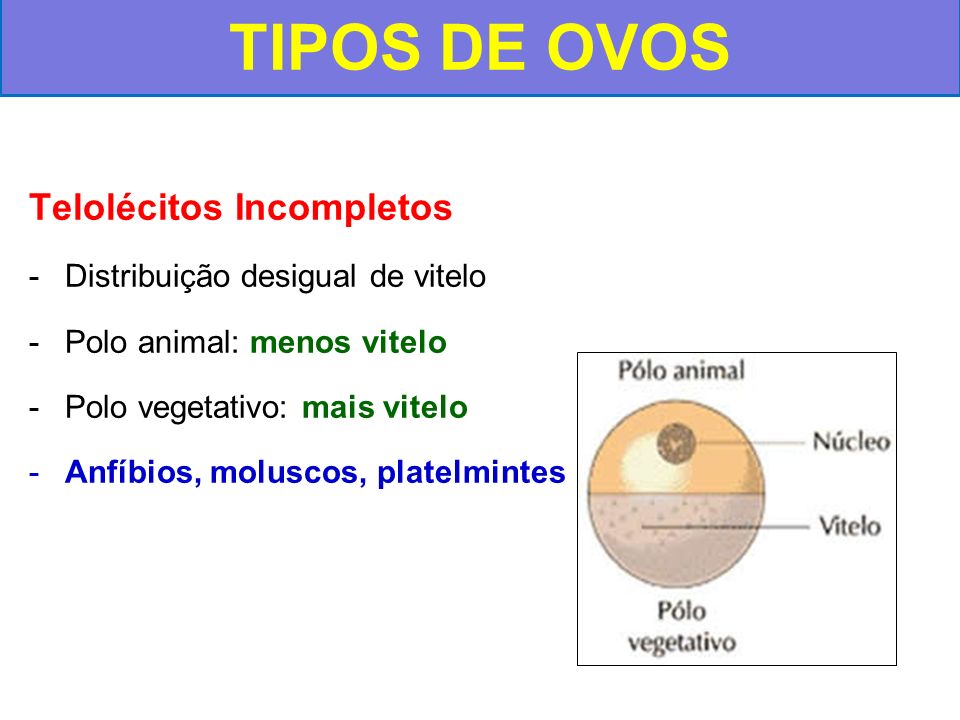 TIPOS DE OVOS

Telolécitos Incompletos

- Distribuição desigual de vitelo
- Polo animal: menos vitelo
- Polo vegetativo: mais vitelo
- Anfíbios, moluscos, platelmintes

Pólo animal
Núcleo
Vitelo
Pólo vegetativo